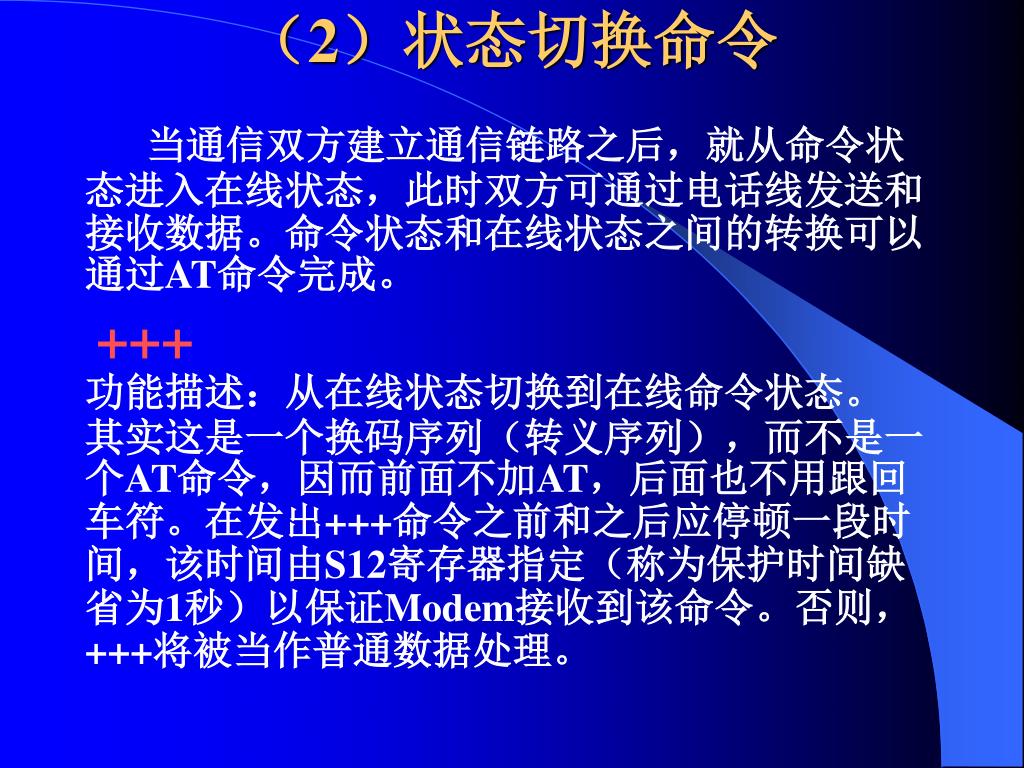 （2）状态切换命令

当通信双方建立通信链路之后，就从命令状态进入在线状态，此时双方可通过电话线发送和接收数据。命令状态和在线状态之间的转换可以通过AT命令完成。

+++
功能描述：从在线状态切换到在线命令状态。
其实这是一个换码序列（转义序列），而不是一个AT命令，因而前面不加AT，后面也不用跟回车符。在发出+++命令之前和之后应停顿一段时间，该时间由S12寄存器指定（称为保护时间缺省为1秒）以保证Modem接收到该命令。否则，+++将被当作普通数据处理。